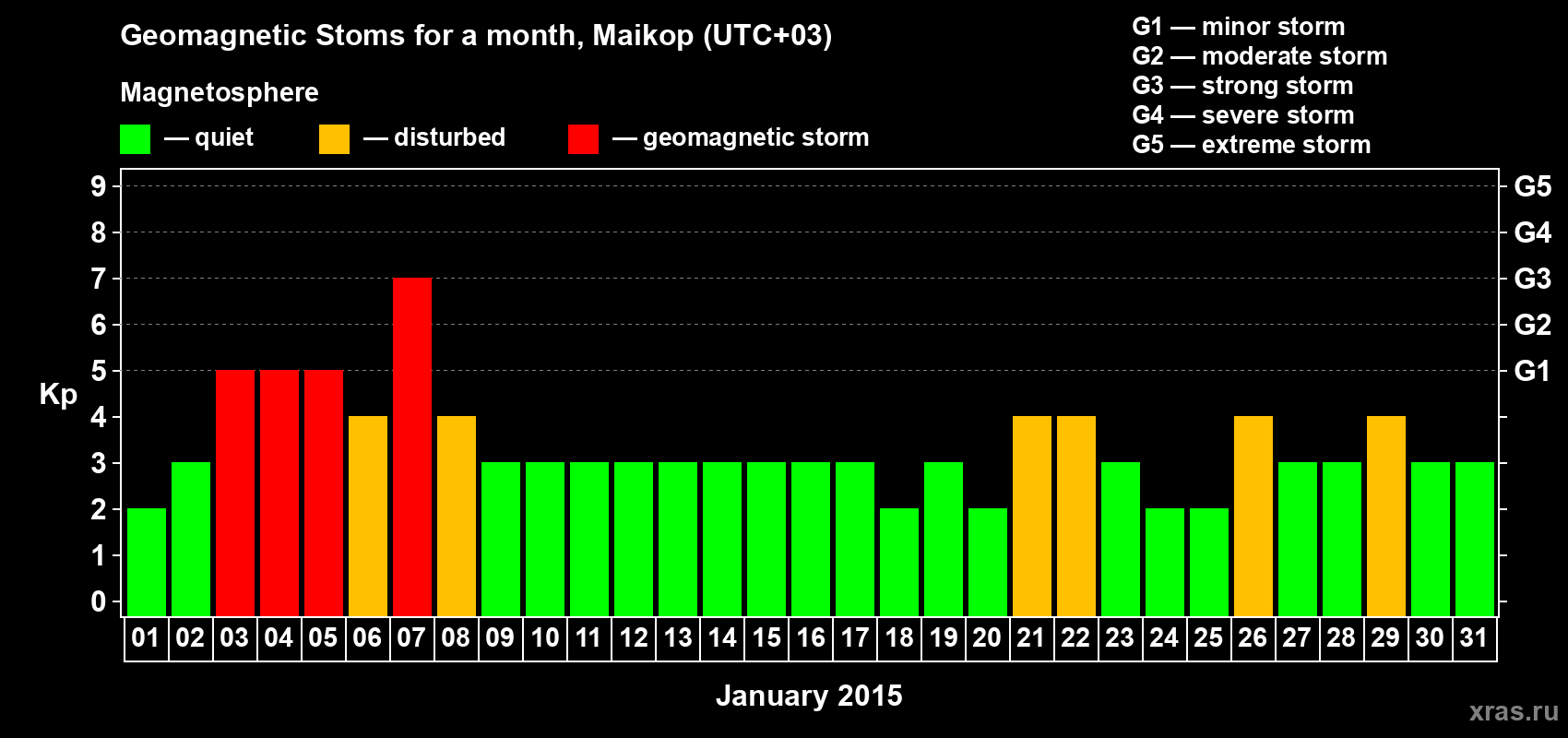 Geomagnetic Stoms for a month, Maikop (UTC+03)

Magnetosphere

— quiet — disturbed — geomagnetic storm

G1 — minor storm
G2 — moderate storm
G3 — strong storm
G4 — severe storm
G5 — extreme storm

Kp

9 8 7 6 5 4 3 2 1 0

G5 G4 G3 G2 G1

01 02 03 04 05 06 07 08 09 10 11 12 13 14 15 16 17 18 19 20 21 22 23 24 25 26 27 28 29 30 31

January 2015

xras.ru